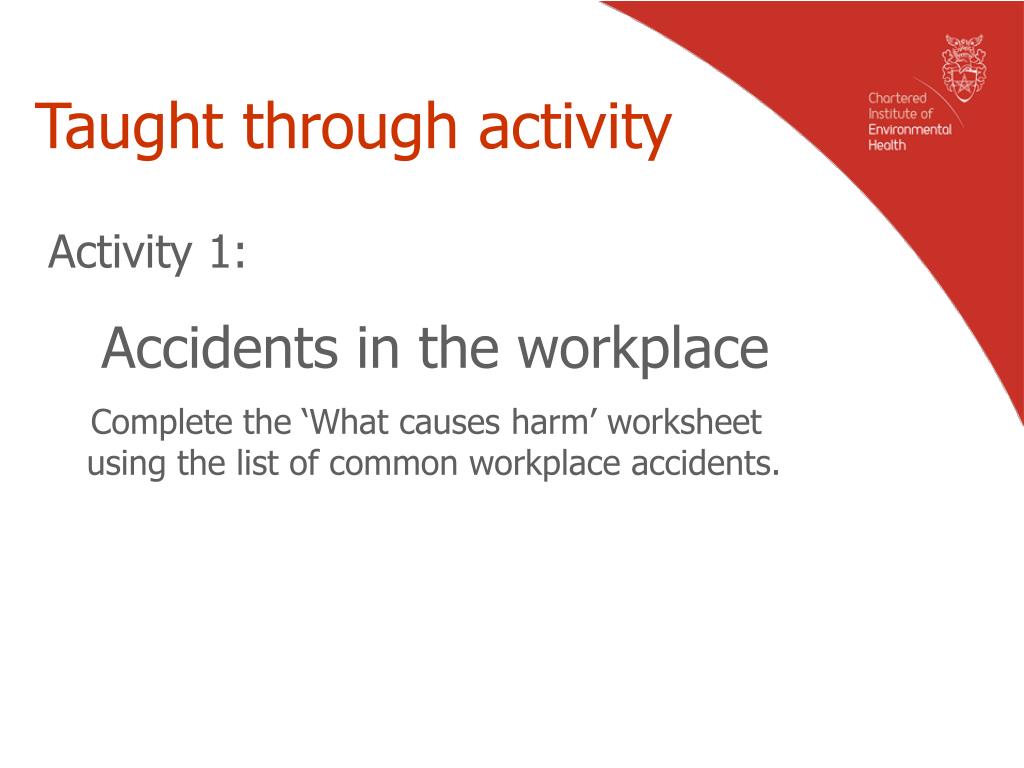 Taught through activity

Chartered
Institute of
Environmental
Health

Activity 1:

Accidents in the workplace

Complete the ‘What causes harm’ worksheet using the list of common workplace accidents.